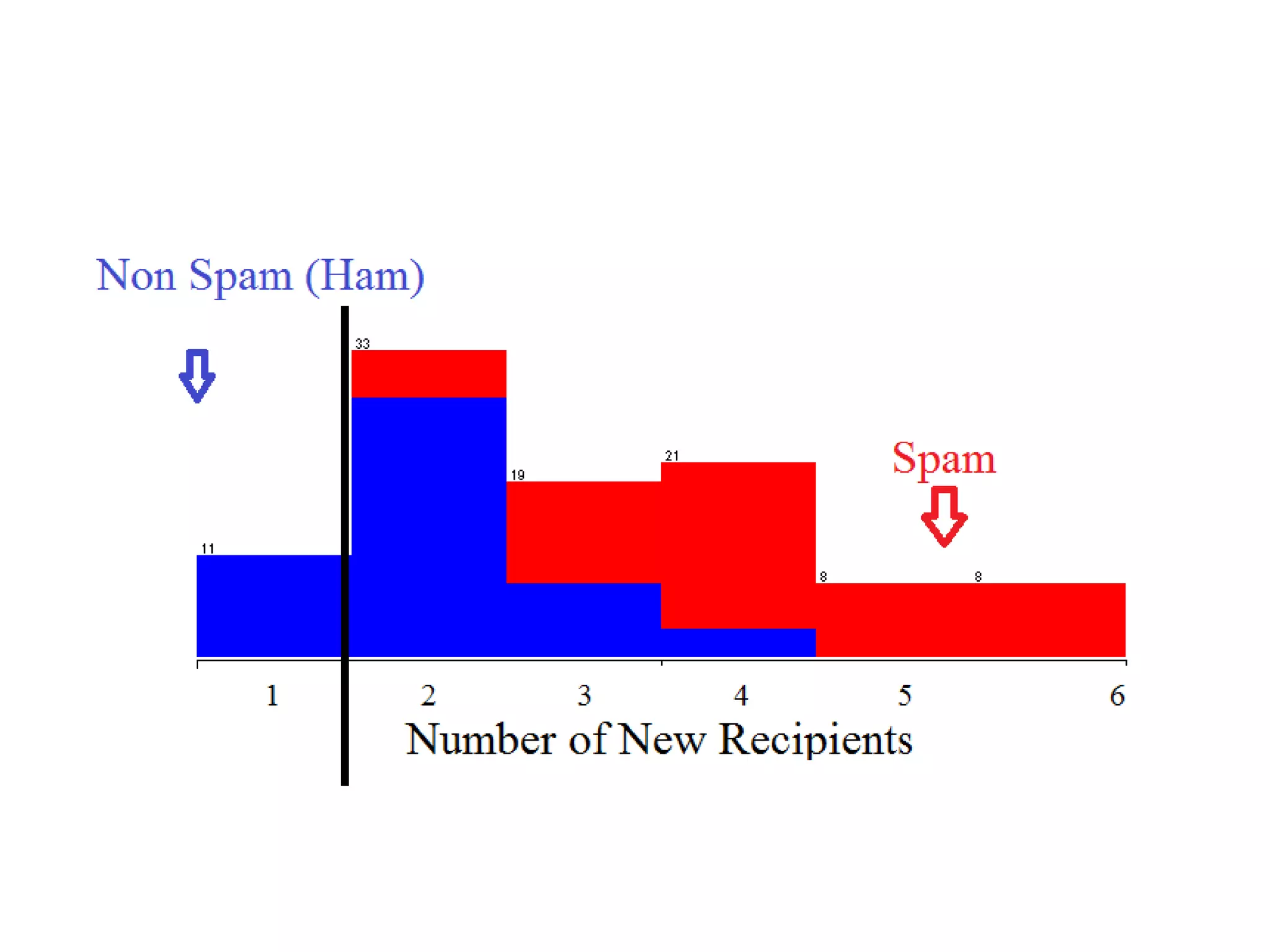 Non Spam (Ham)

33

19

21

Spam

11

8

8

1
2
3
4
5
6

Number of New Recipients